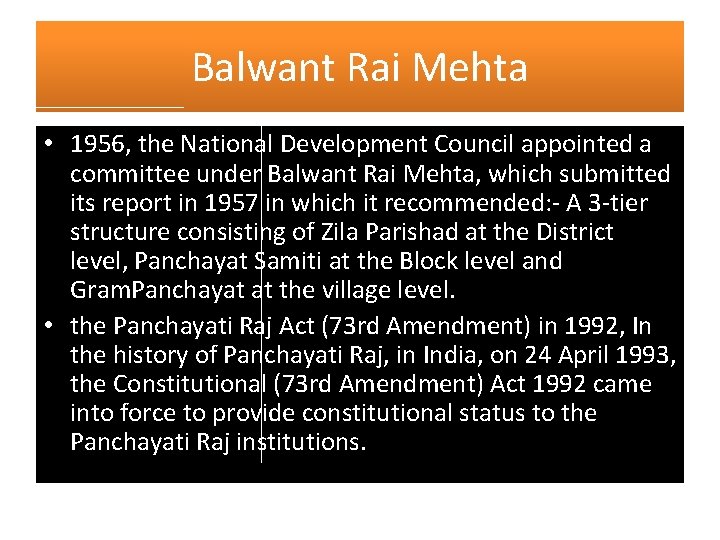 Balwant Rai Mehta

• 1956, the National Development Council appointed a committee under Balwant Rai Mehta, which submitted its report in 1957 in which it recommended:- A 3-tier structure consisting of Zila Parishad at the District level, Panchayat Samiti at the Block level and GramPanchayat at the village level.

• the Panchayati Raj Act (73rd Amendment) in 1992, In the history of Panchayati Raj, in India, on 24 April 1993, the Constitutional (73rd Amendment) Act 1992 came into force to provide constitutional status to the Panchayati Raj institutions.